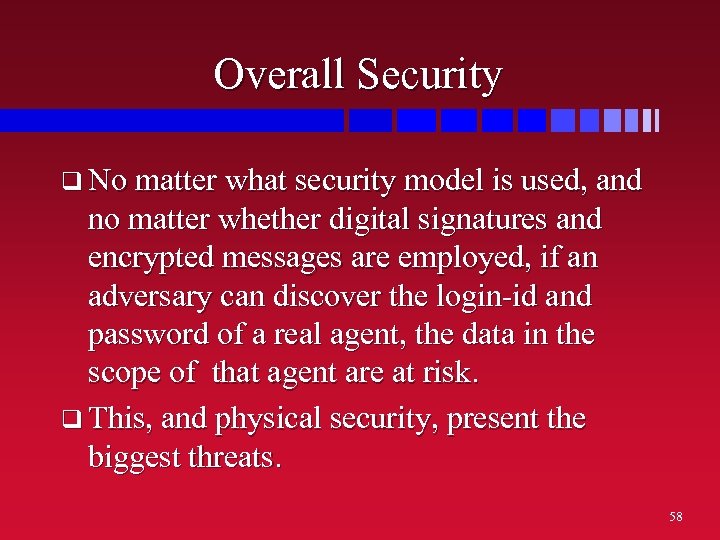 Overall Security

❑ No matter what security model is used, and no matter whether digital signatures and encrypted messages are employed, if an adversary can discover the login-id and password of a real agent, the data in the scope of that agent are at risk.

❑ This, and physical security, present the biggest threats.

58